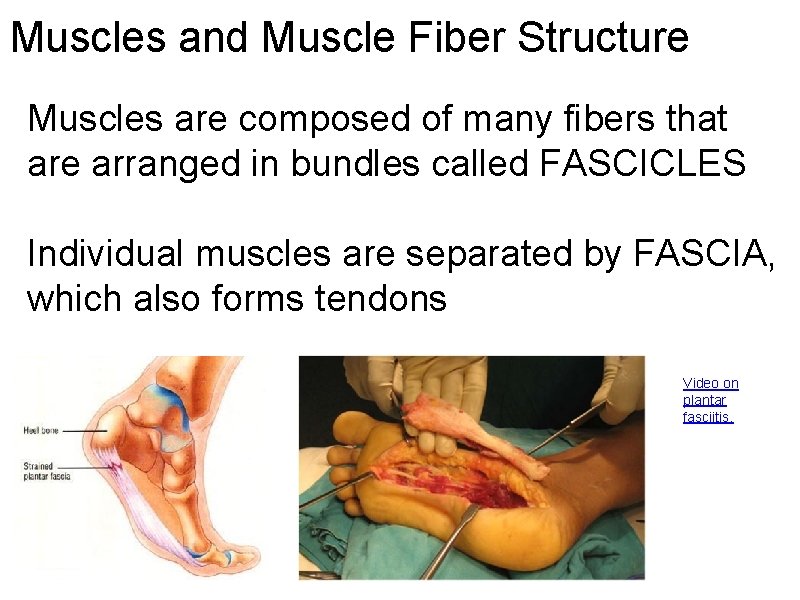 Muscles and Muscle Fiber Structure

Muscles are composed of many fibers that are arranged in bundles called FASCICLES

Individual muscles are separated by FASCIA, which also forms tendons

Heel bone

Strained plantar fascia

Video on plantar fasciitis.